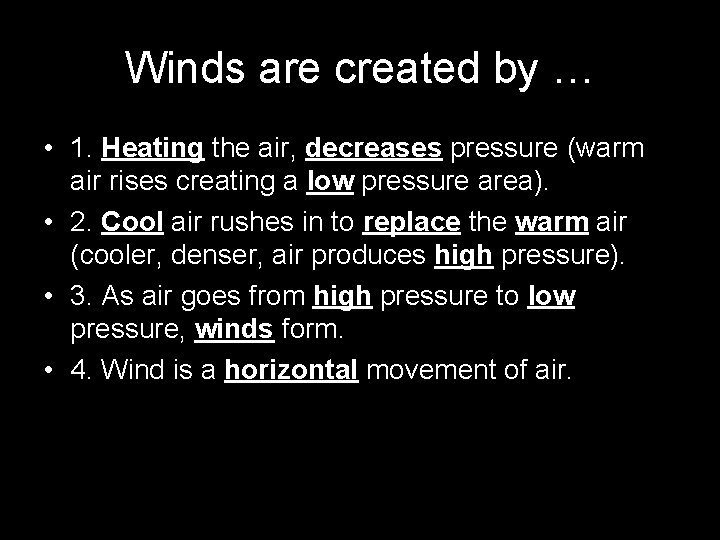 Winds are created by …

• 1. Heating the air, decreases pressure (warm air rises creating a low pressure area).

• 2. Cool air rushes in to replace the warm air (cooler, denser, air produces high pressure).

• 3. As air goes from high pressure to low pressure, winds form.

• 4. Wind is a horizontal movement of air.